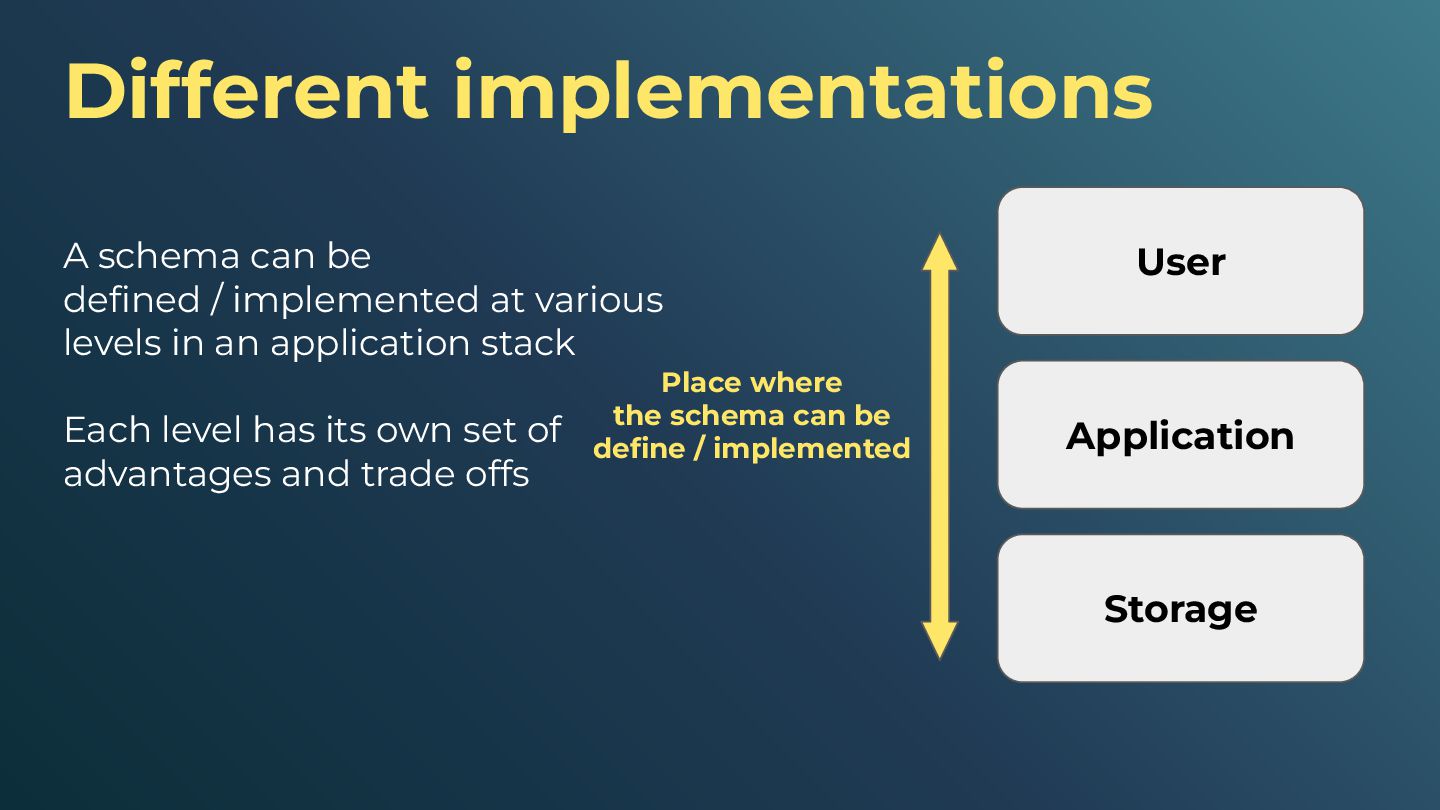 Different implementations

A schema can be defined / implemented at various levels in an application stack

Each level has its own set of advantages and trade offs

Place where the schema can be define / implemented

User

Application

Storage